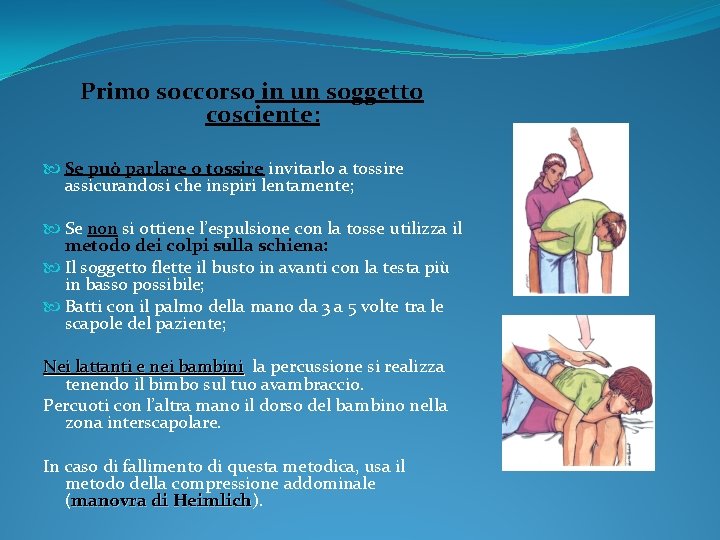 Primo soccorso in un soggetto cosciente:

Se può parlare o tossire invitarlo a tossire assicurandosi che inspiri lentamente;

Se non si ottiene l'espulsione con la tosse utilizza il metodo dei colpi sulla schiena:

Il soggetto flette il busto in avanti con la testa più in basso possibile;

Batti con il palmo della mano da 3 a 5 volte tra le scapole del paziente;

Nei lattanti e nei bambini la percussione si realizza tenendo il bimbo sul tuo avambraccio.

Percuoti con l'altra mano il dorso del bambino nella zona interscapolare.

In caso di fallimento di questa metodica, usa il metodo della compressione addominale (manovra di Heimlich).